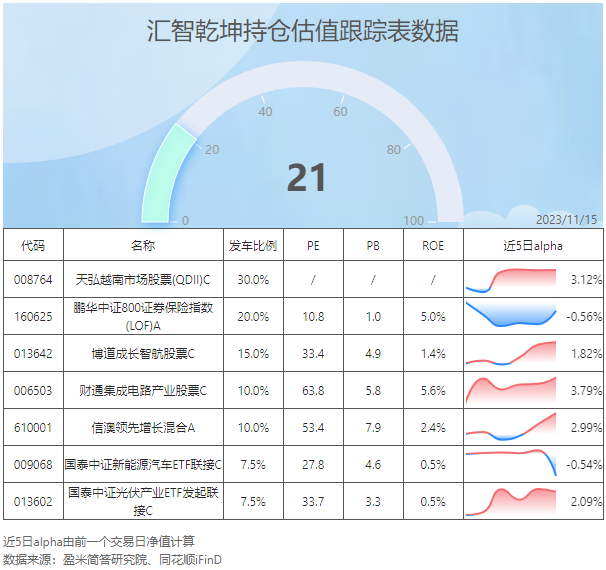 汇智乾坤持仓估值跟踪表数据

0
20
40
60
80
100

21

2023/11/15

| 代码 | 名称 | 发车比例 | PE | PB | ROE | 近5日alpha |
|---|---|---|---|---|---|---|
| 008764 | 天弘越南市场股票(QDII)C | 30.0% | / | / | / | 3.12% |
| 160625 | 鹏华中证800证券保险指数(LOF)A | 20.0% | 10.8 | 1.0 | 5.0% | -0.56% |
| 013642 | 博道成长智航股票C | 15.0% | 33.4 | 4.9 | 1.4% | 1.82% |
| 006503 | 财通集成电路产业股票C | 10.0% | 63.8 | 5.8 | 5.6% | 3.79% |
| 610001 | 信澳领先增长混合A | 10.0% | 53.4 | 7.9 | 2.4% | 2.99% |
| 009068 | 国泰中证新能源汽车ETF联接C | 7.5% | 27.8 | 4.6 | 0.5% | -0.54% |
| 013602 | 国泰中证光伏产业ETF发起联接C | 7.5% | 33.7 | 3.3 | 0.5% | 2.09% |

近5日alpha由前一个交易日净值计算
数据来源：盈米简答研究院、同花顺iFinD